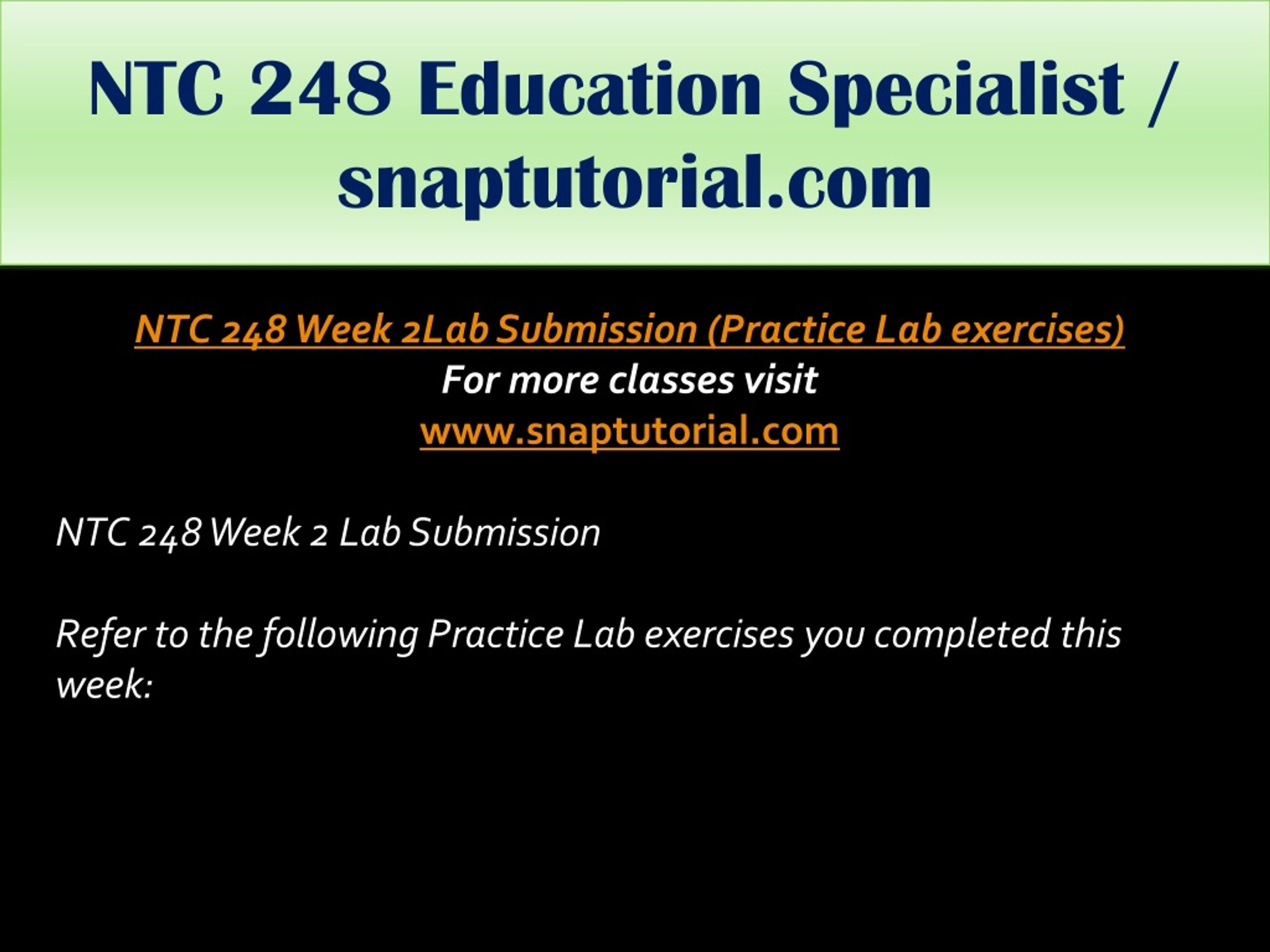 NTC 248 Education Specialist / snaptutorial.com

NTC 248 Week 2Lab Submission (Practice Lab exercises)
For more classes visit
www.snaptutorial.com

NTC 248 Week 2 Lab Submission

Refer to the following Practice Lab exercises you completed this week: